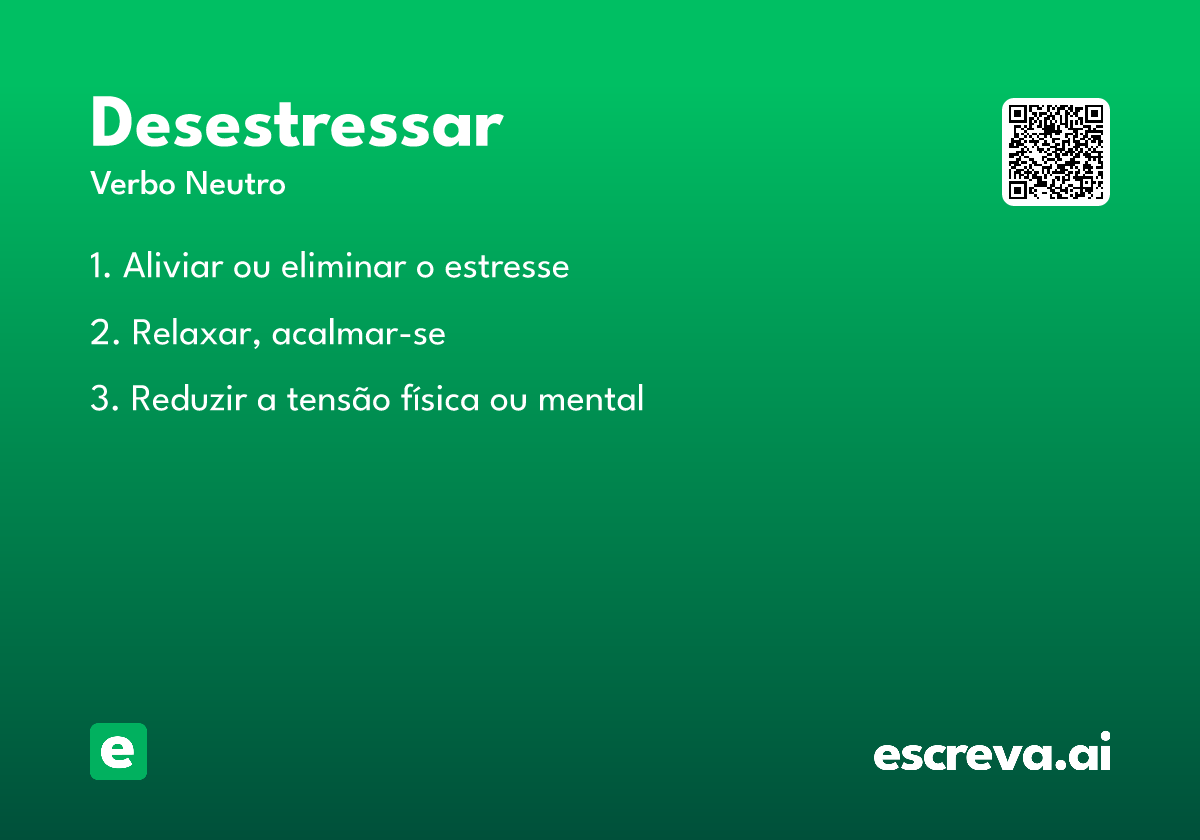 Desestressar
Verbo Neutro

1. Aliviar ou eliminar o estresse

2. Relaxar, acalmar-se

3. Reduzir a tensão física ou mental

e

escreva.ai